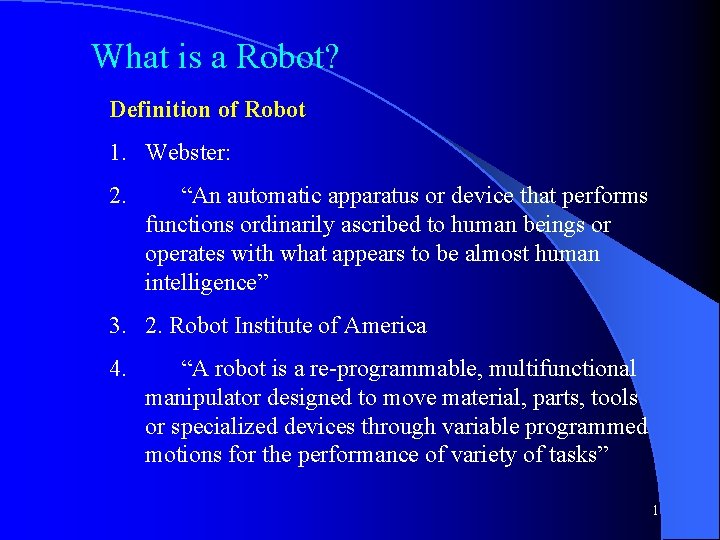 What is a Robot?

Definition of Robot

1. Webster:

2. “An automatic apparatus or device that performs functions ordinarily ascribed to human beings or operates with what appears to be almost human intelligence”

3. 2. Robot Institute of America

4. “A robot is a re-programmable, multifunctional manipulator designed to move material, parts, tools or specialized devices through variable programmed motions for the performance of variety of tasks”

1